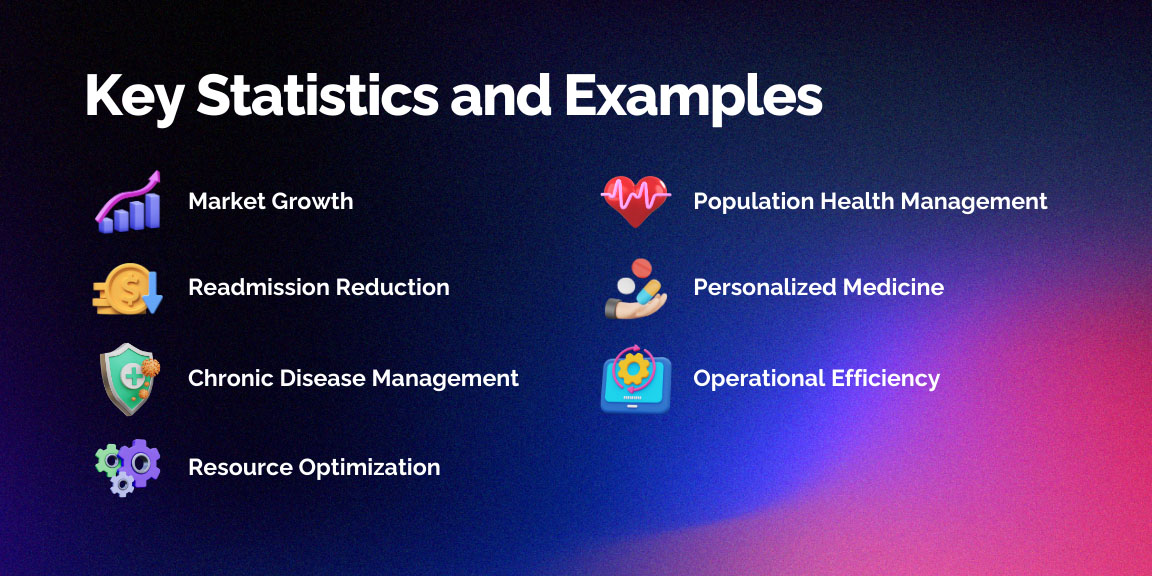 Key Statistics and Examples

Market Growth

Readmission Reduction

Chronic Disease Management

Resource Optimization

Population Health Management

Personalized Medicine

Operational Efficiency